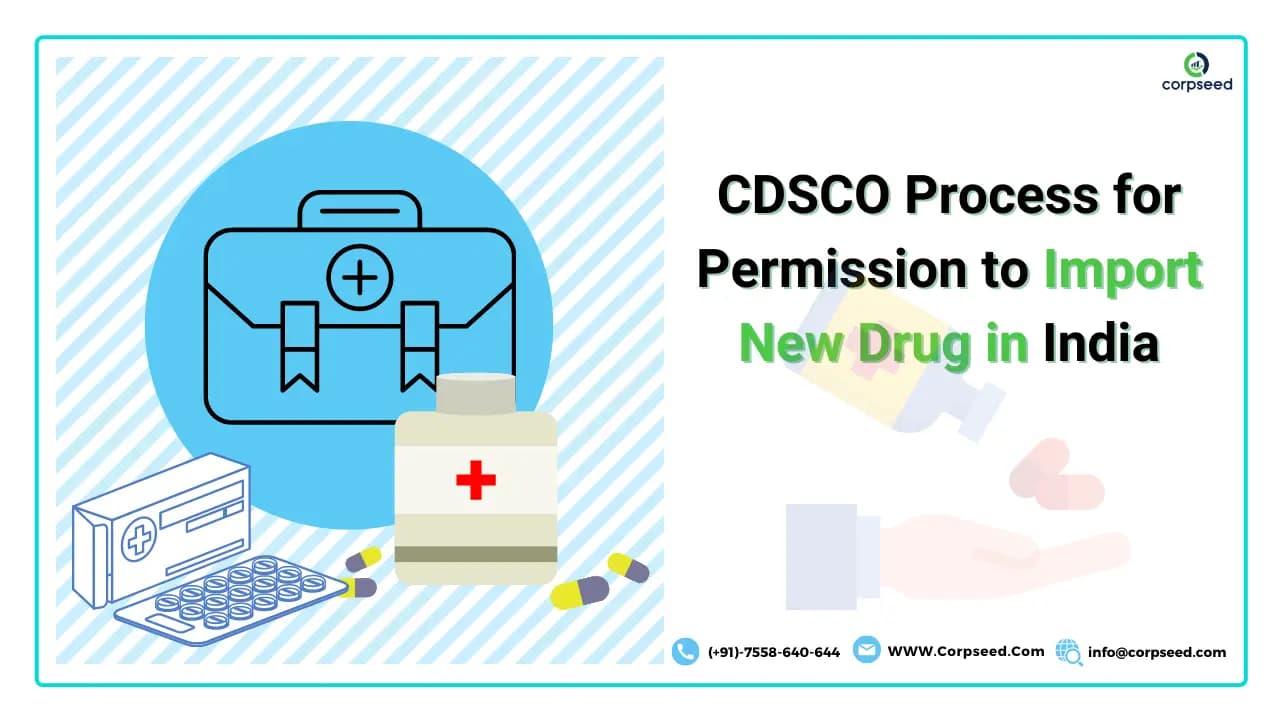 corpseed

CDSCO Process for Permission to Import New Drug in India

(+91)-7558-640-644 WWW.Corpseed.Com info@corpseed.com